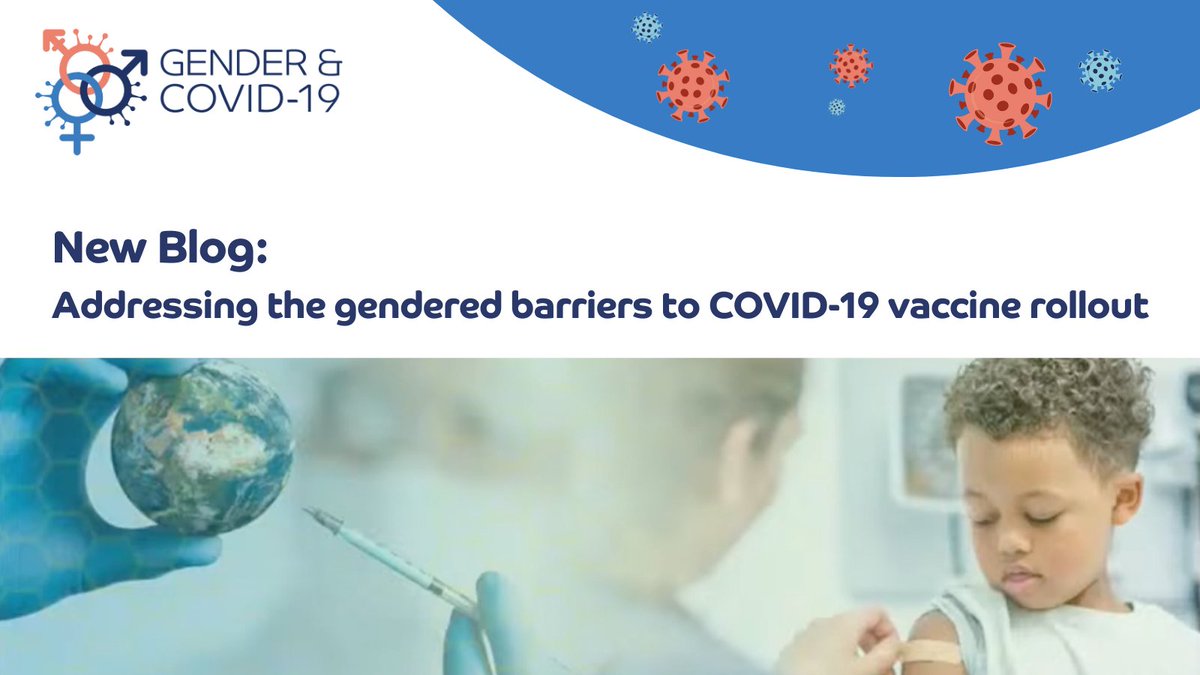 GENDER & COVID-19

New Blog:
Addressing the gendered barriers to COVID-19 vaccine rollout